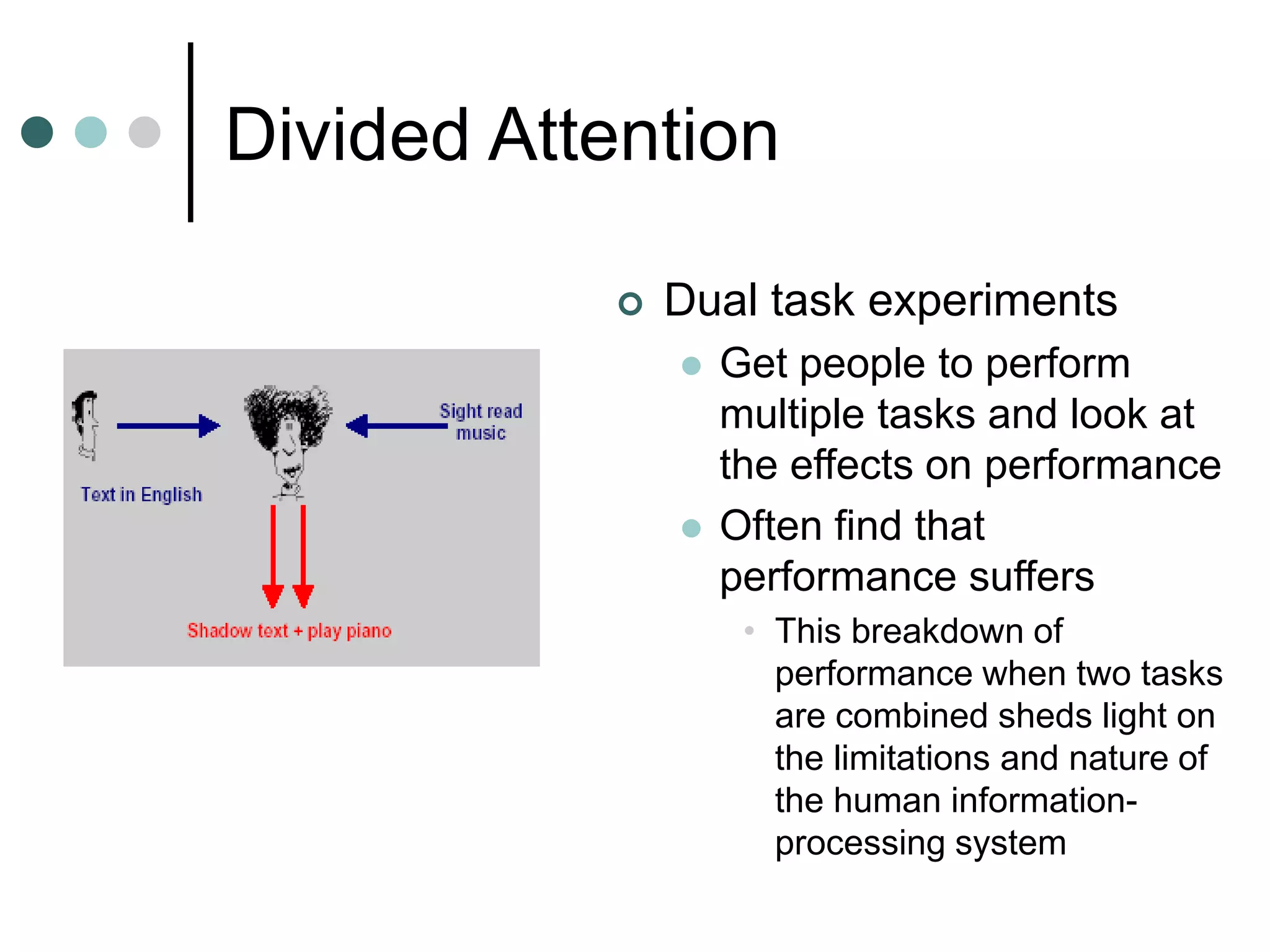 Divided Attention

Sight read music

Text in English

Shadow text + play piano

Dual task experiments

Get people to perform multiple tasks and look at the effects on performance

Often find that performance suffers

This breakdown of performance when two tasks are combined sheds light on the limitations and nature of the human information-processing system